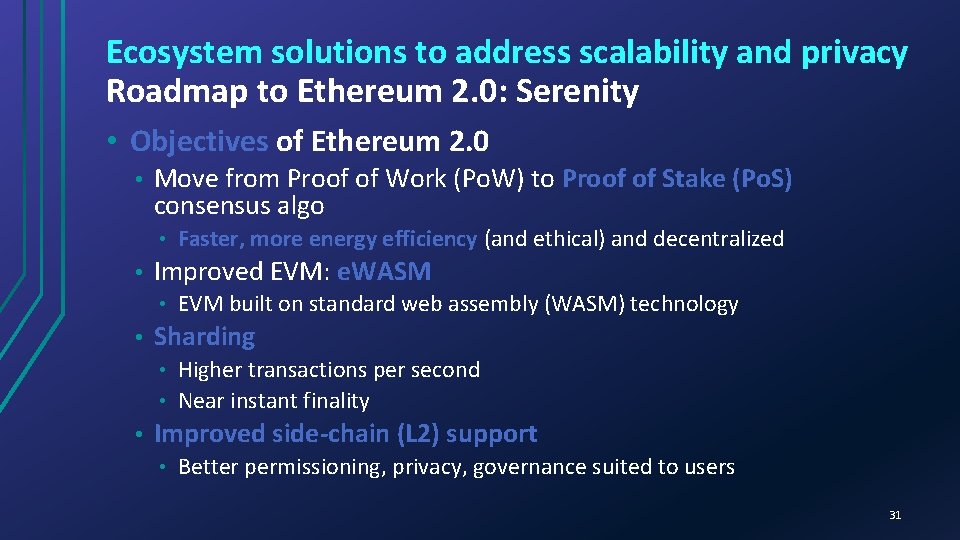 Ecosystem solutions to address scalability and privacy
Roadmap to Ethereum 2.0: Serenity

• Objectives of Ethereum 2.0
• Move from Proof of Work (PoW) to Proof of Stake (PoS) consensus algo
• Faster, more energy efficiency (and ethical) and decentralized
• Improved EVM: eWASM
• EVM built on standard web assembly (WASM) technology
• Sharding
• Higher transactions per second
• Near instant finality
• Improved side-chain (L2) support
• Better permissioning, privacy, governance suited to users

31